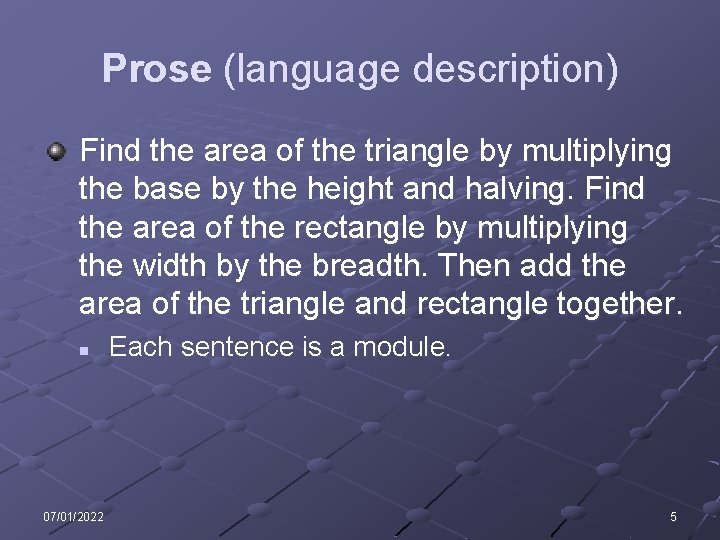 Prose (language description)

Find the area of the triangle by multiplying the base by the height and halving. Find the area of the rectangle by multiplying the width by the breadth. Then add the area of the triangle and rectangle together.

Each sentence is a module.

07/01/2022

5